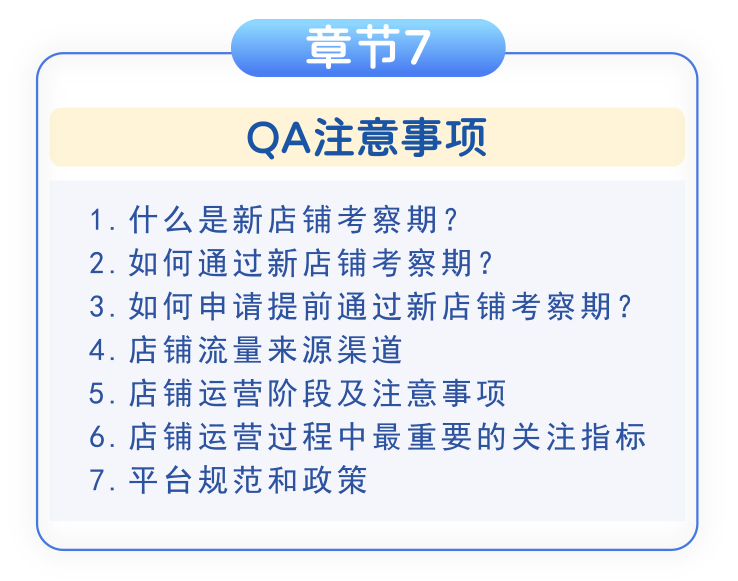 章节7

QA注意事项

1. 什么是新店铺考察期？
2. 如何通过新店铺考察期？
3. 如何申请提前通过新店铺考察期？
4. 店铺流量来源渠道
5. 店铺运营阶段及注意事项
6. 店铺运营过程中最重要的关注指标
7. 平台规范和政策